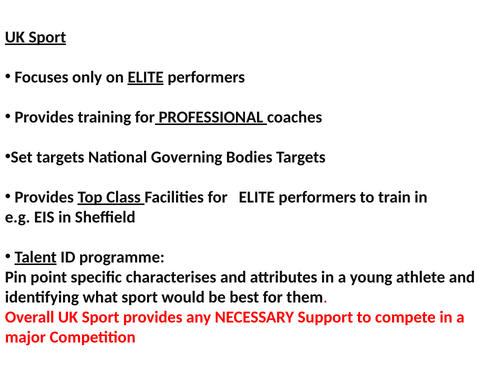 UK Sport

• Focuses only on ELITE performers

• Provides training for PROFESSIONAL coaches

•Set targets National Governing Bodies Targets

• Provides Top Class Facilities for ELITE performers to train in e.g. EIS in Sheffield

• Talent ID programme:
Pin point specific characterises and attributes in a young athlete and identifying what sport would be best for them.
Overall UK Sport provides any NECESSARY Support to compete in a major Competition